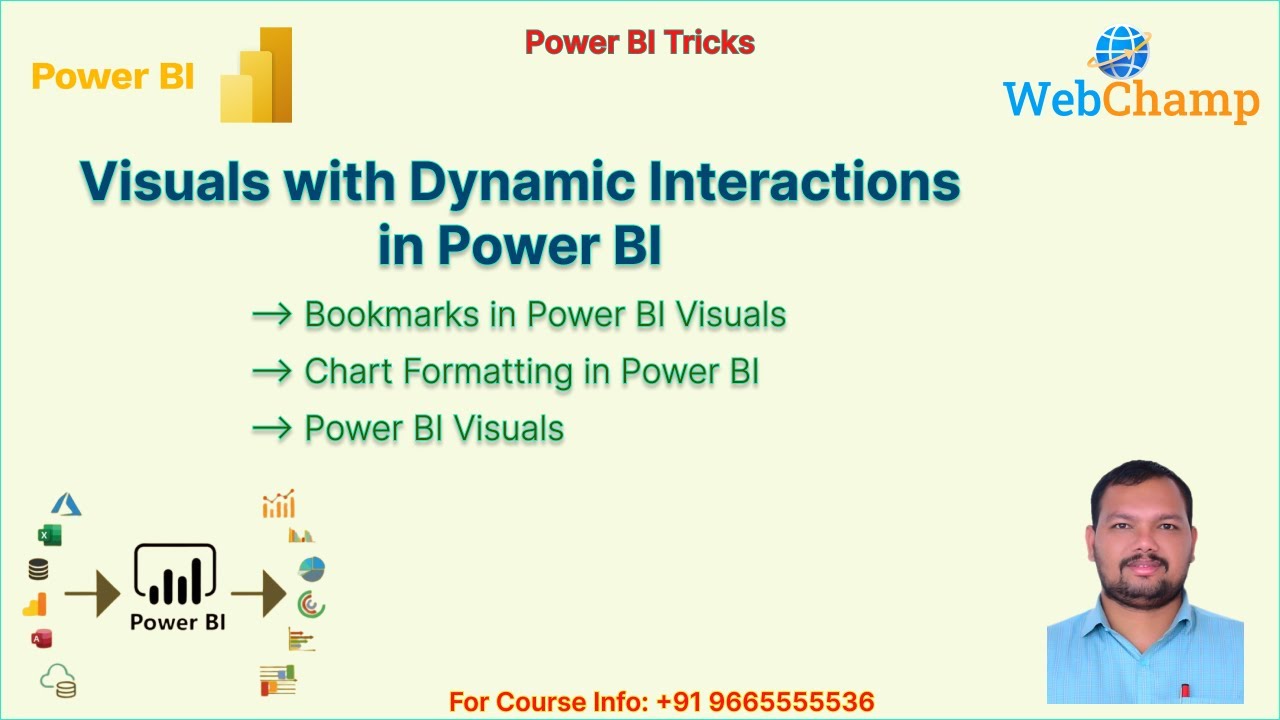 Power BI

Power BI Tricks

WebChamp

Visuals with Dynamic Interactions in Power BI

→ Bookmarks in Power BI Visuals

→ Chart Formatting in Power BI

→ Power BI Visuals

Power BI

For Course Info: +91 9665555536